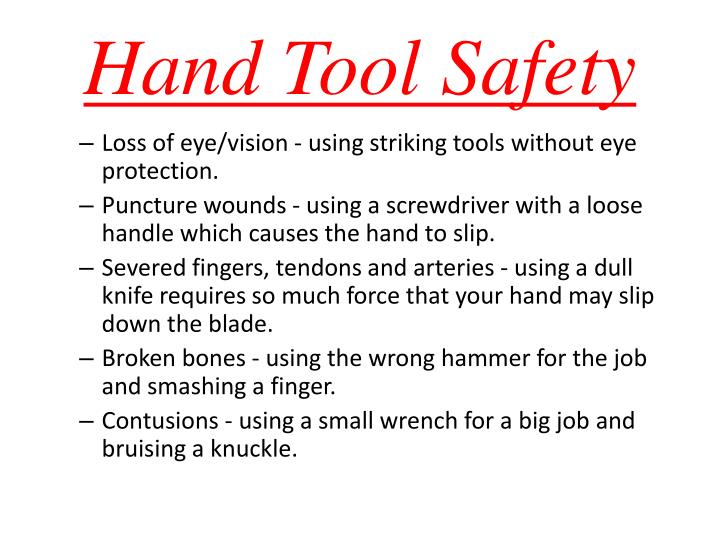 Hand Tool Safety

– Loss of eye/vision - using striking tools without eye protection.

– Puncture wounds - using a screwdriver with a loose handle which causes the hand to slip.

– Severed fingers, tendons and arteries - using a dull knife requires so much force that your hand may slip down the blade.

– Broken bones - using the wrong hammer for the job and smashing a finger.

– Contusions - using a small wrench for a big job and bruising a knuckle.